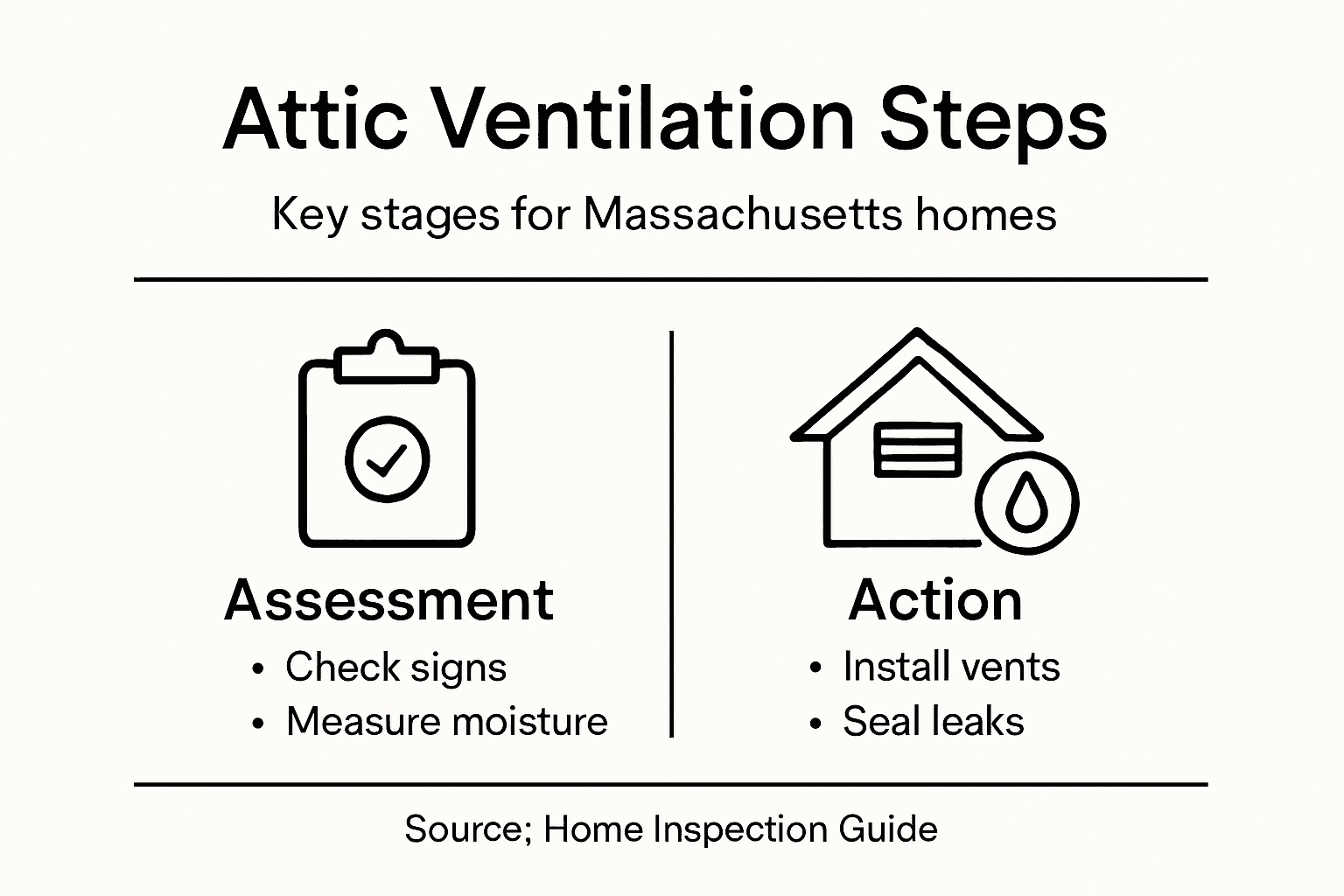 Attic Ventilation Steps

Key stages for Massachusetts homes

Assessment
• Check signs
• Measure moisture

Action
• Install vents
• Seal leaks

Source; Home Inspection Guide